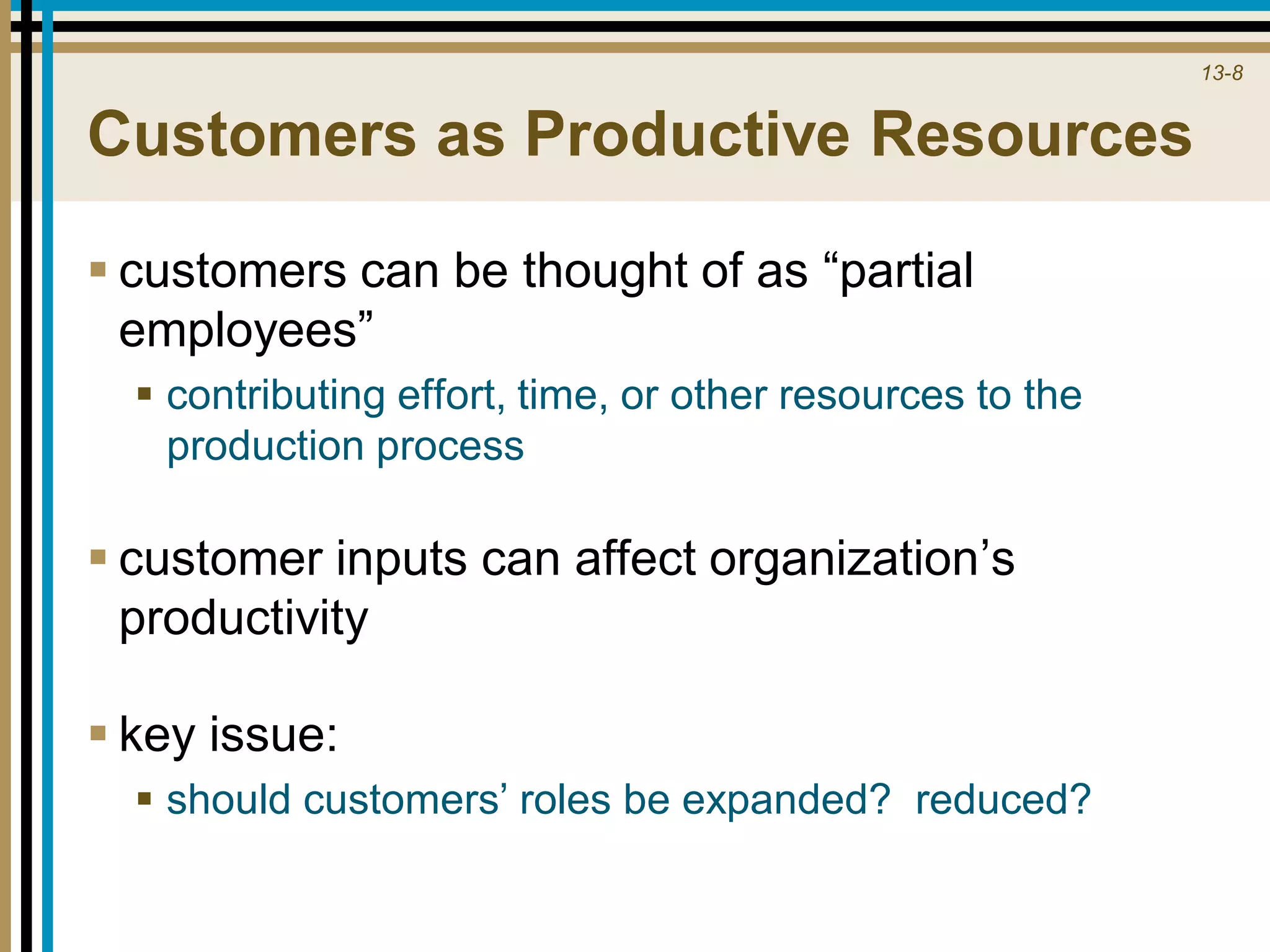 13-8

Customers as Productive Resources

▪ customers can be thought of as “partial employees”

▪ contributing effort, time, or other resources to the production process

▪ customer inputs can affect organization’s productivity

▪ key issue:

▪ should customers’ roles be expanded? reduced?